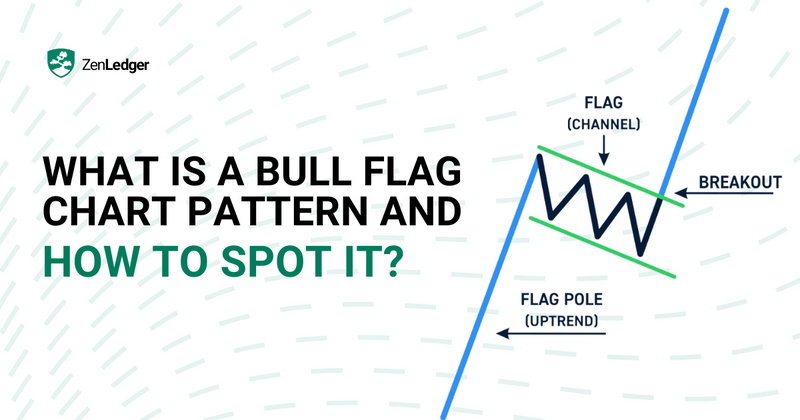 ZenLedger

WHAT IS A BULL FLAG CHART PATTERN AND HOW TO SPOT IT?

FLAG (CHANNEL)

BREAKOUT

FLAG POLE (UPTREND)